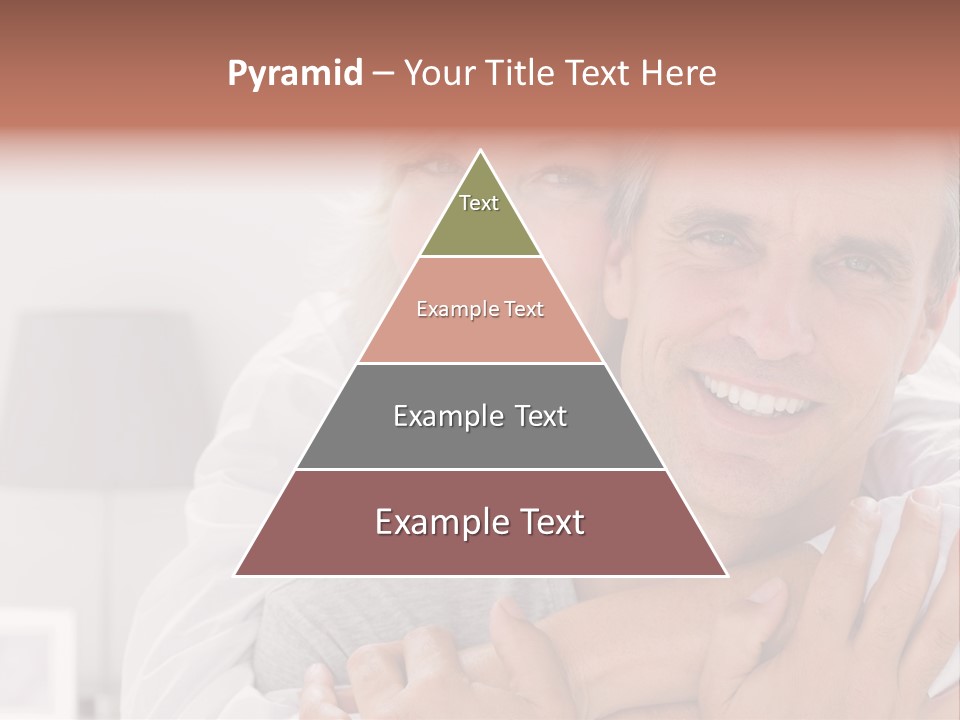 Pyramid – Your Title Text Here

Text

Example Text

Example Text

Example Text